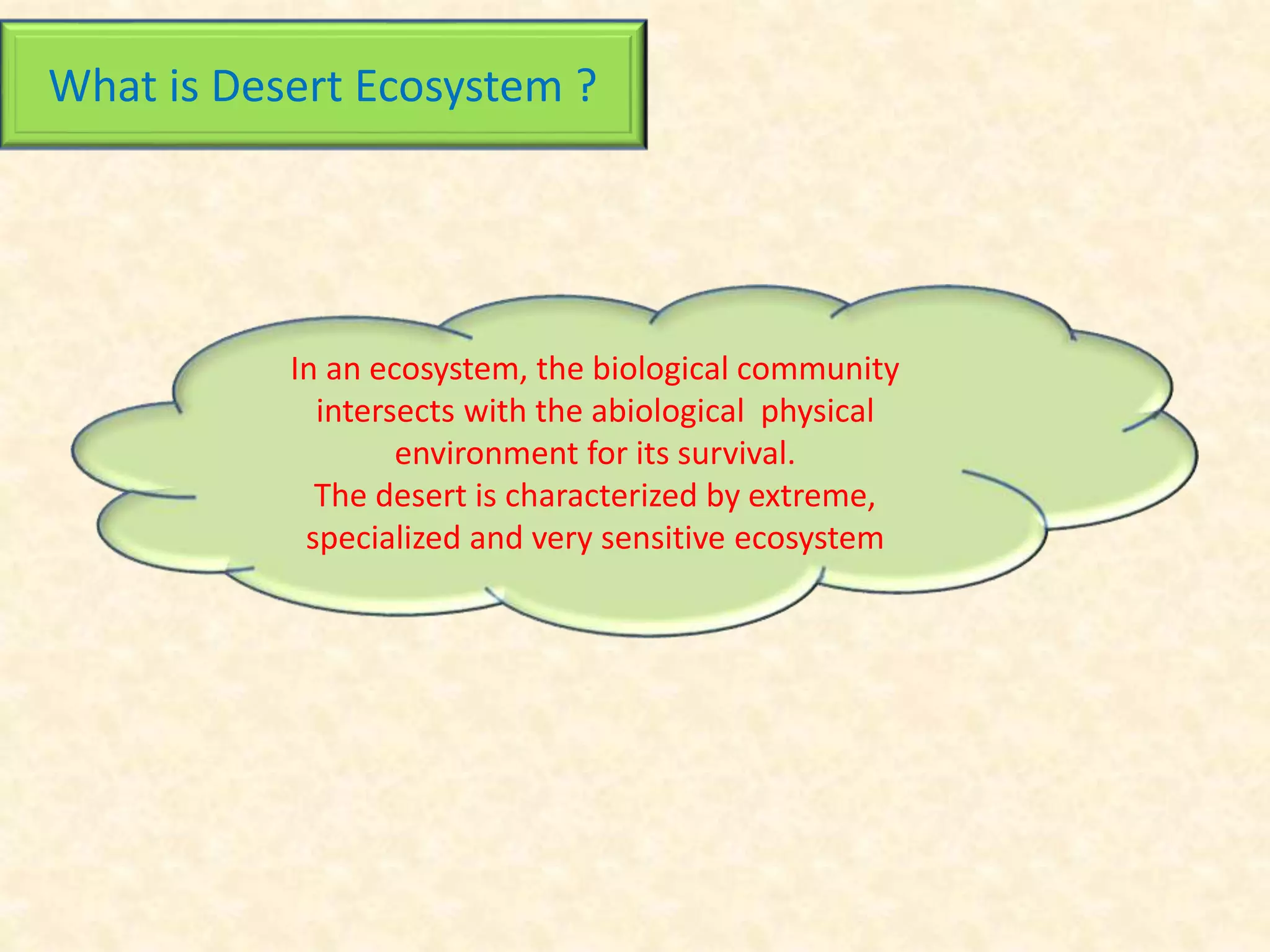 What is Desert Ecosystem ?

In an ecosystem, the biological community intersects with the abiological physical environment for its survival.
The desert is characterized by extreme, specialized and very sensitive ecosystem